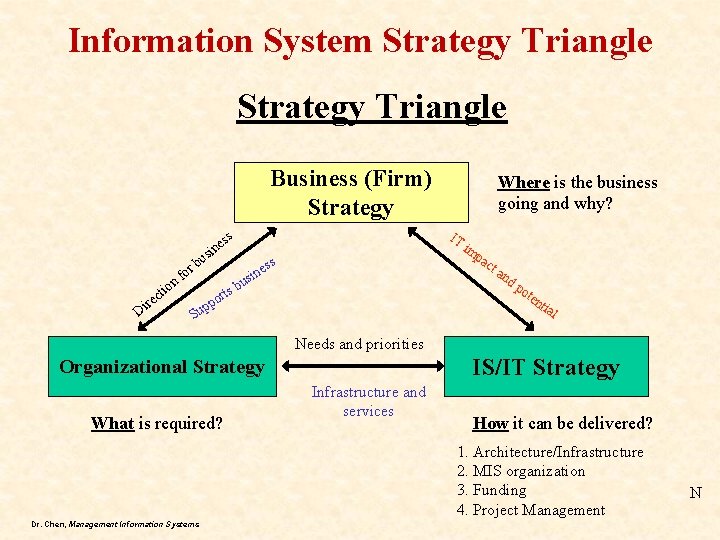 Information System Strategy Triangle

Strategy Triangle

Business (Firm) Strategy

Where is the business going and why?

Direction for business

Supports business

IT impact and potential

Organizational Strategy

Needs and priorities

Infrastructure and services

IS/IT Strategy

What is required?

How it can be delivered?

1. Architecture/Infrastructure
2. MIS organization
3. Funding
4. Project Management

N

Dr. Chen, Management Information Systems